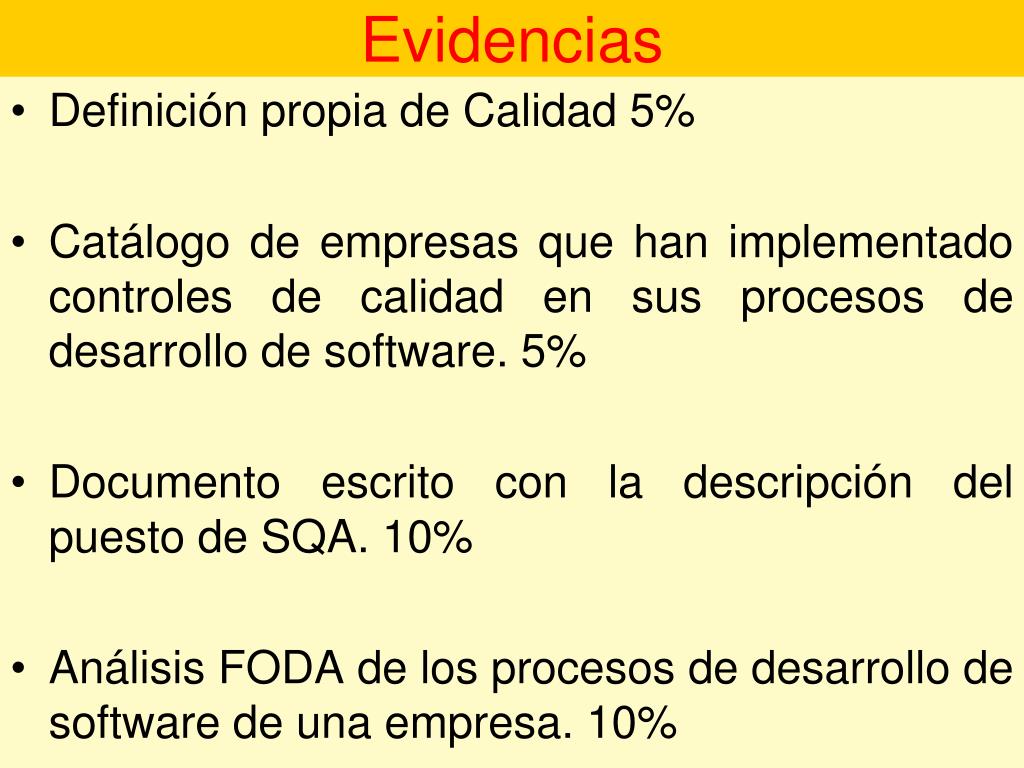 Evidencias

• Definición propia de Calidad 5%

• Catálogo de empresas que han implementado controles de calidad en sus procesos de desarrollo de software. 5%

• Documento escrito con la descripción del puesto de SQA. 10%

• Análisis FODA de los procesos de desarrollo de software de una empresa. 10%